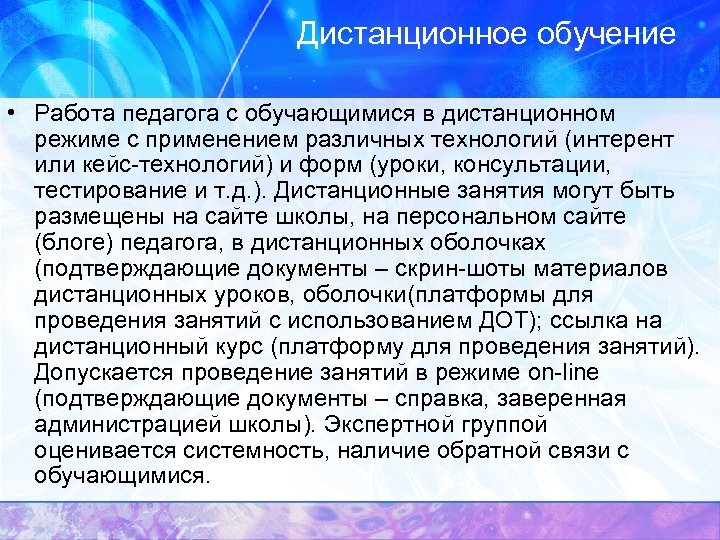 Дистанционное обучение

• Работа педагога с обучающимися в дистанционном режиме с применением различных технологий (интерент или кейс-технологий) и форм (уроки, консультации, тестирование и т.д.). Дистанционные занятия могут быть размещены на сайте школы, на персональном сайте (блоге) педагога, в дистанционных оболочках (подтверждающие документы – скрин-шоты материалов дистанционных уроков, оболочки(платформы для проведения занятий с использованием ДОТ); ссылка на дистанционный курс (платформу для проведения занятий). Допускается проведение занятий в режиме on-line (подтверждающие документы – справка, заверенная администрацией школы). Экспертной группой оценивается системность, наличие обратной связи с обучающимися.